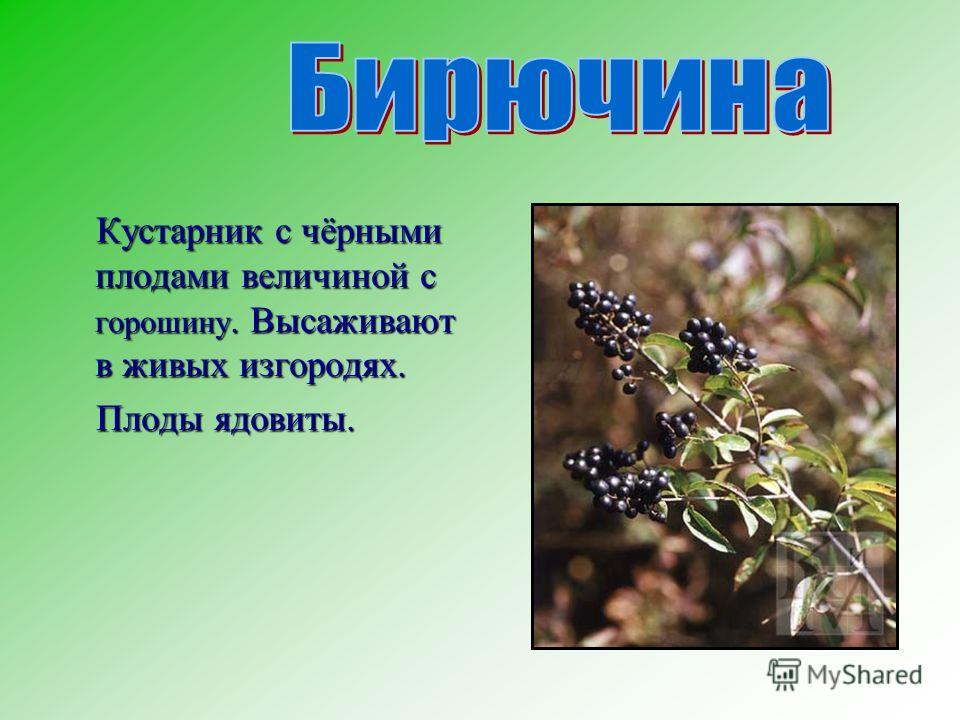 Бирючина

Кустарник с чёрными плодами величиной с горошину. Высаживают в живых изгородях.

Плоды ядовиты.

MyShared